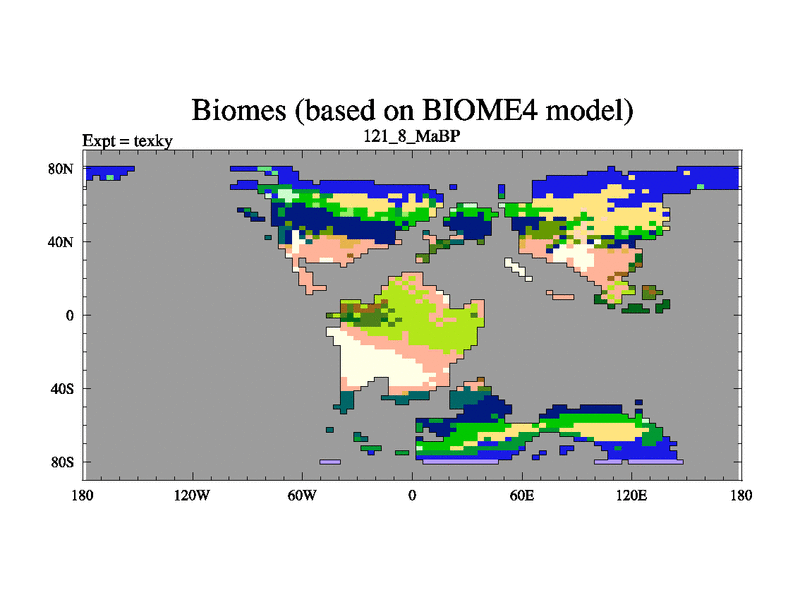 Biomes (based on BIOME4 model)

Expt = texky

121_8_MaBP

80N

40N

0

40S

80S

180

120W

60W

0

60E

120E

180